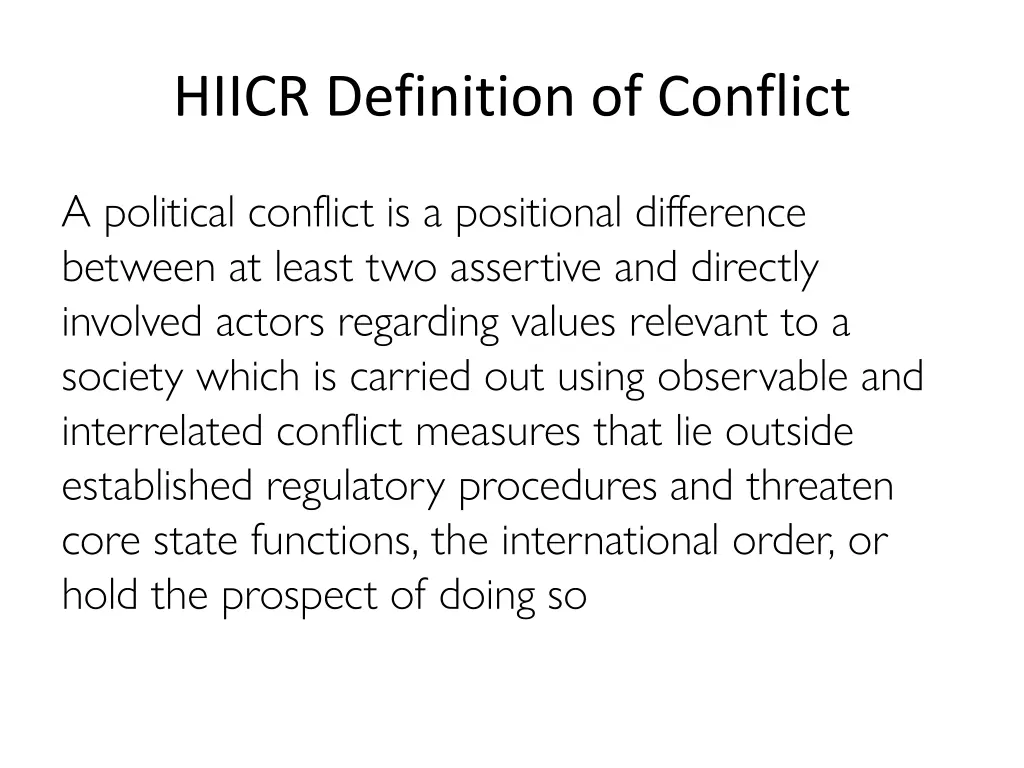 HIICR Definition of Conflict

A political conflict is a positional difference between at least two assertive and directly involved actors regarding values relevant to a society which is carried out using observable and interrelated conflict measures that lie outside established regulatory procedures and threaten core state functions, the international order, or hold the prospect of doing so